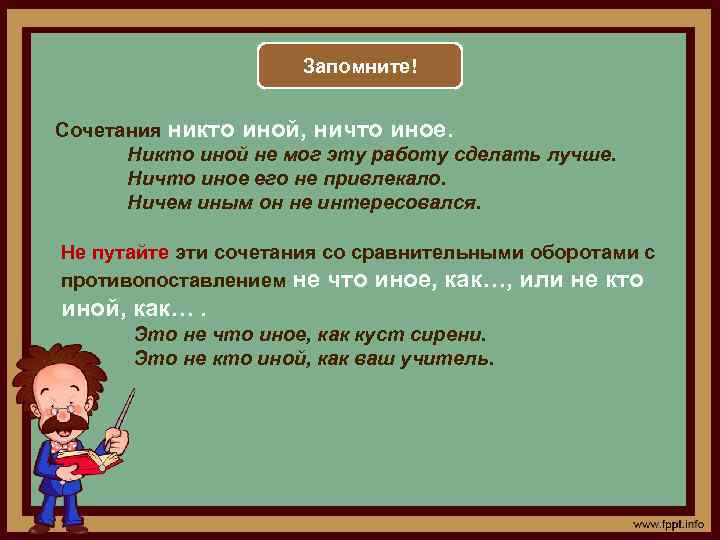 Запомните!

Сочетания никто иной, ничто иное.

Никто иной не мог эту работу сделать лучше.
Ничто иное его не привлекало.
Ничем иным он не интересовался.

Не путайте эти сочетания со сравнительными оборотами с противопоставлением не что иное, как…, или не кто иной, как… .

Это не что иное, как куст сирени.
Это не кто иной, как ваш учитель.

www.fppt.info